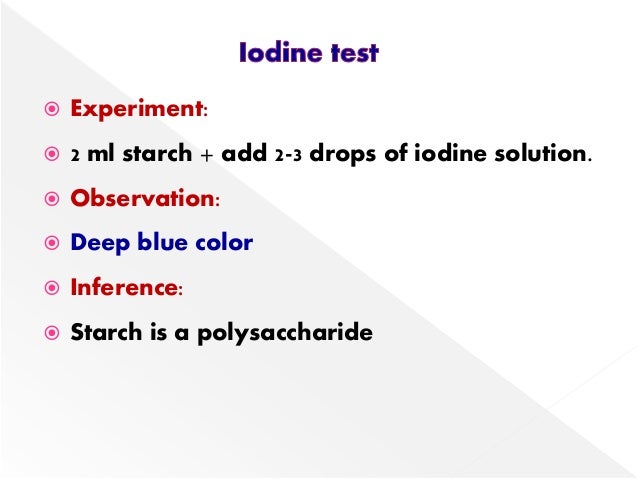 Iodine test

Experiment:

2 ml starch + add 2-3 drops of iodine solution.

Observation:

Deep blue color

Inference:

Starch is a polysaccharide